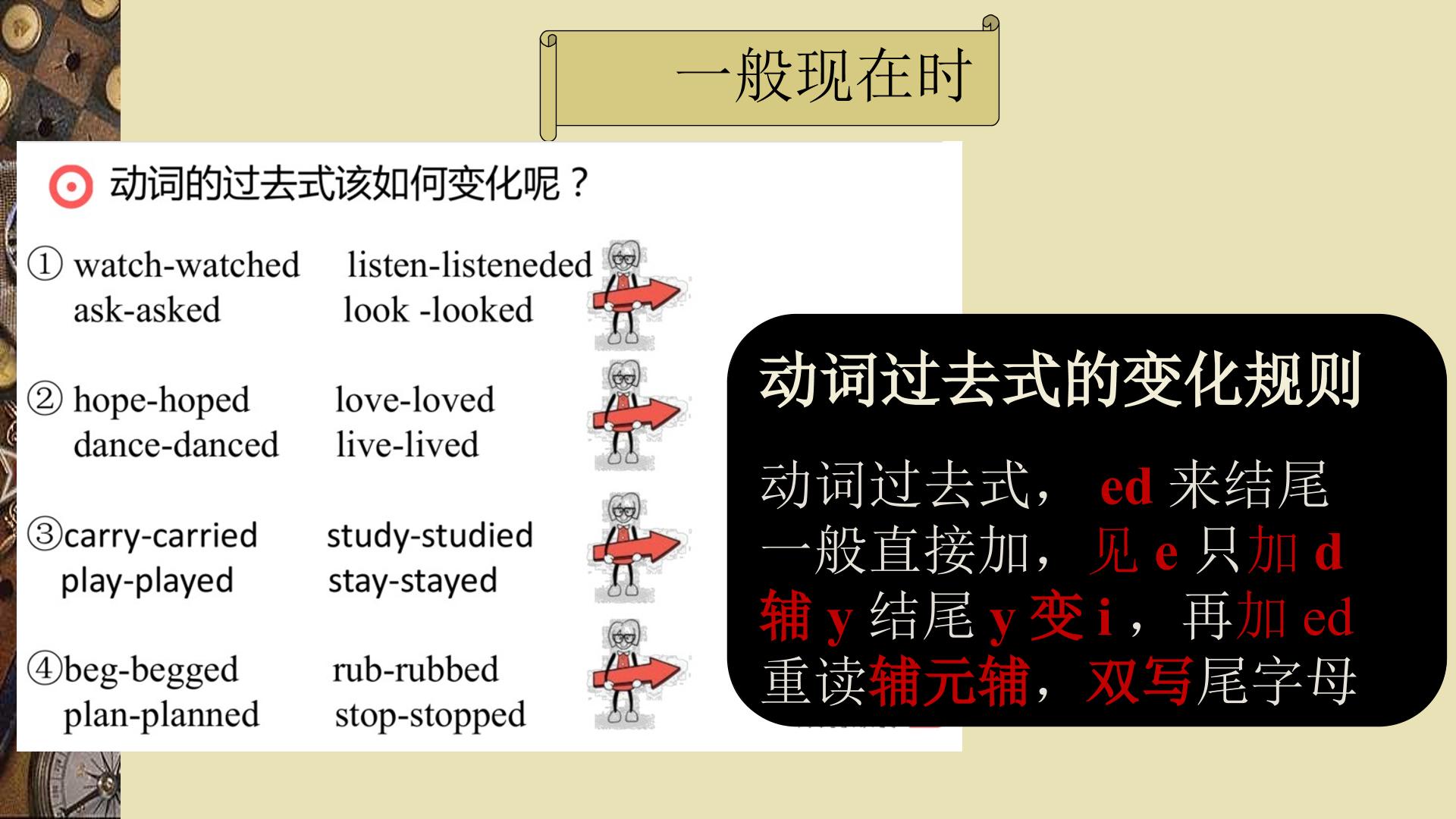 一般现在时

动词的过去式该如何变化呢？

① watch-watched listen-listeneded
ask-asked look -looked

② hope-hoped love-loved
dance-danced live-lived

③carry-carried study-studied
play-played stay-stayed

④beg-begged rub-rubbed
plan-planned stop-stopped

动词过去式的变化规则

动词过去式， ed 来结尾
一般直接加， 见 e 只加 d
辅 y 结尾 y 变 i， 再加 ed
重读辅元辅，双写尾字母